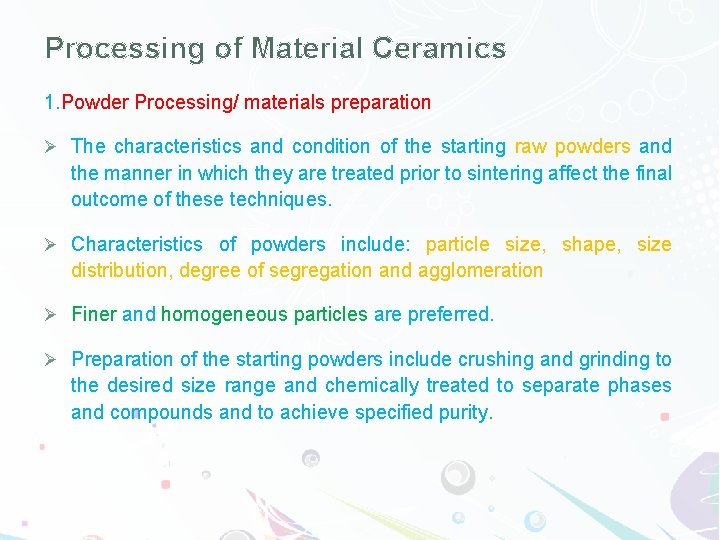 Processing of Material Ceramics

1.Powder Processing/ materials preparation

➢ The characteristics and condition of the starting raw powders and the manner in which they are treated prior to sintering affect the final outcome of these techniques.

➢ Characteristics of powders include: particle size, shape, size distribution, degree of segregation and agglomeration

➢ Finer and homogeneous particles are preferred.

➢ Preparation of the starting powders include crushing and grinding to the desired size range and chemically treated to separate phases and compounds and to achieve specified purity.